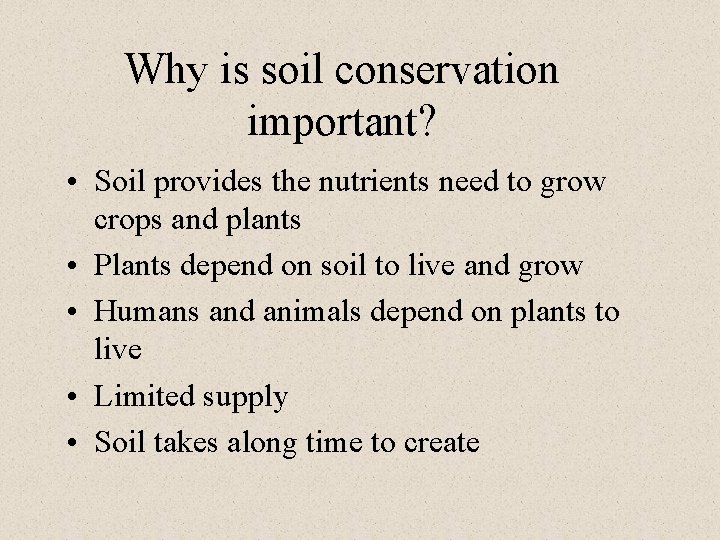 Why is soil conservation important?

• Soil provides the nutrients need to grow crops and plants
• Plants depend on soil to live and grow
• Humans and animals depend on plants to live
• Limited supply
• Soil takes along time to create